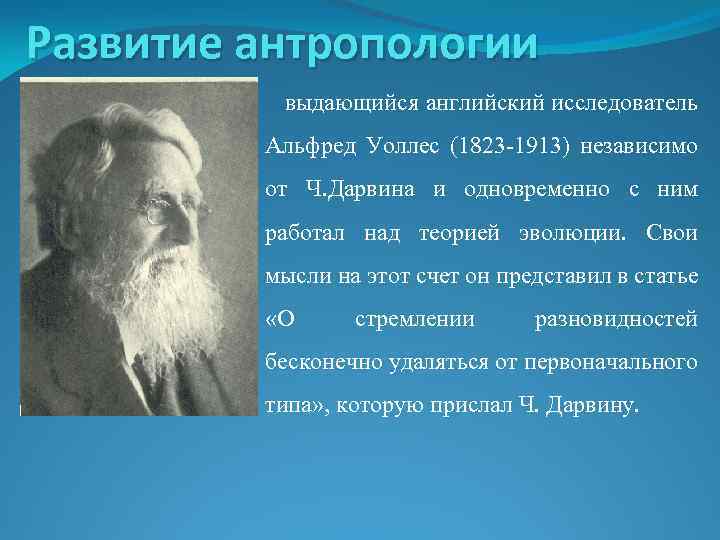 Развитие антропологии

выдающийся английский исследователь Альфред Уоллес (1823-1913) независимо от Ч.Дарвина и одновременно с ним работал над теорией эволюции. Свои мысли на этот счет он представил в статье «О стремлении разновидностей бесконечно удаляться от первоначального типа», которую прислал Ч. Дарвину.